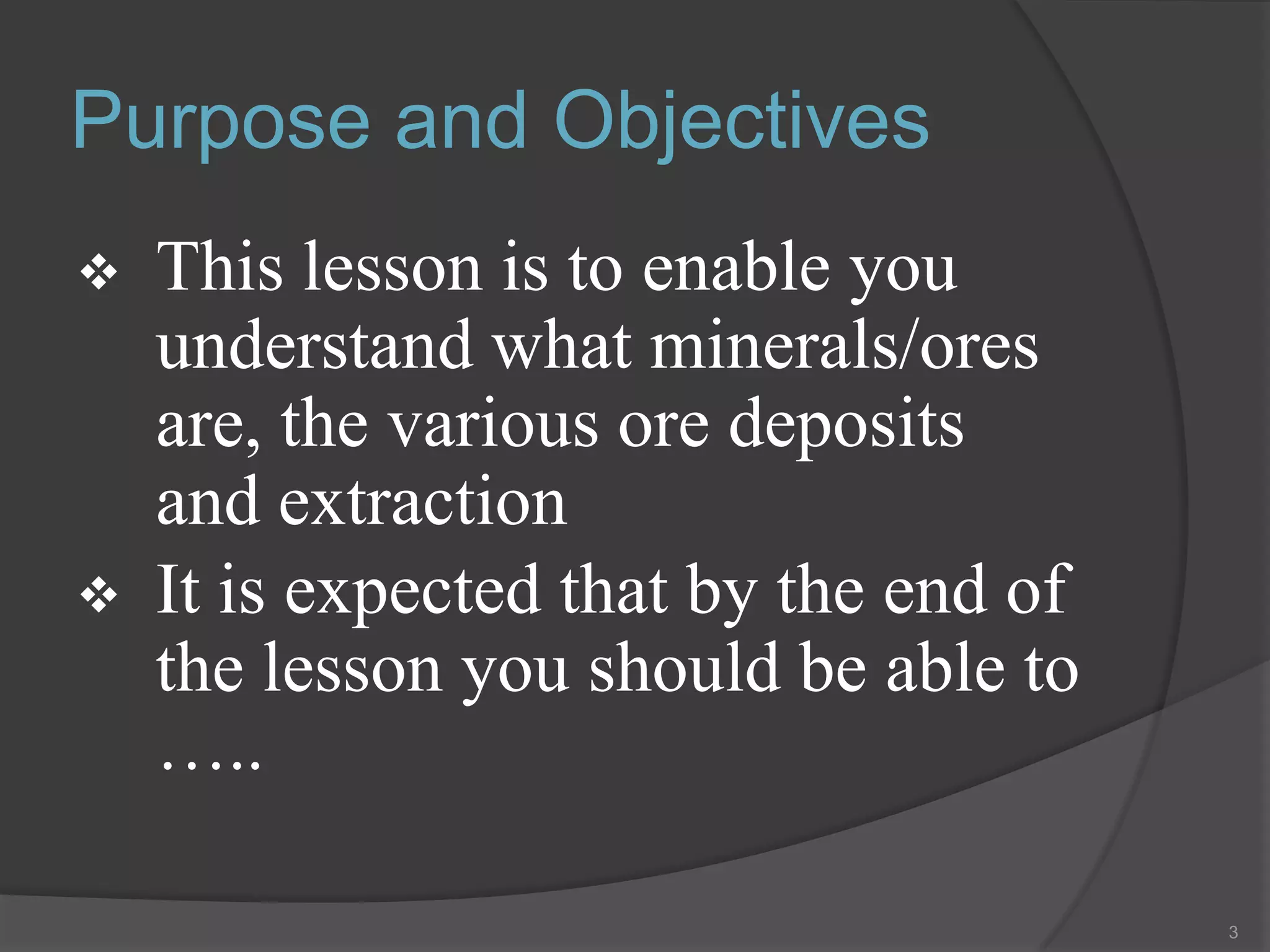 Purpose and Objectives

❖ This lesson is to enable you understand what minerals/ores are, the various ore deposits and extraction

❖ It is expected that by the end of the lesson you should be able to …..

3